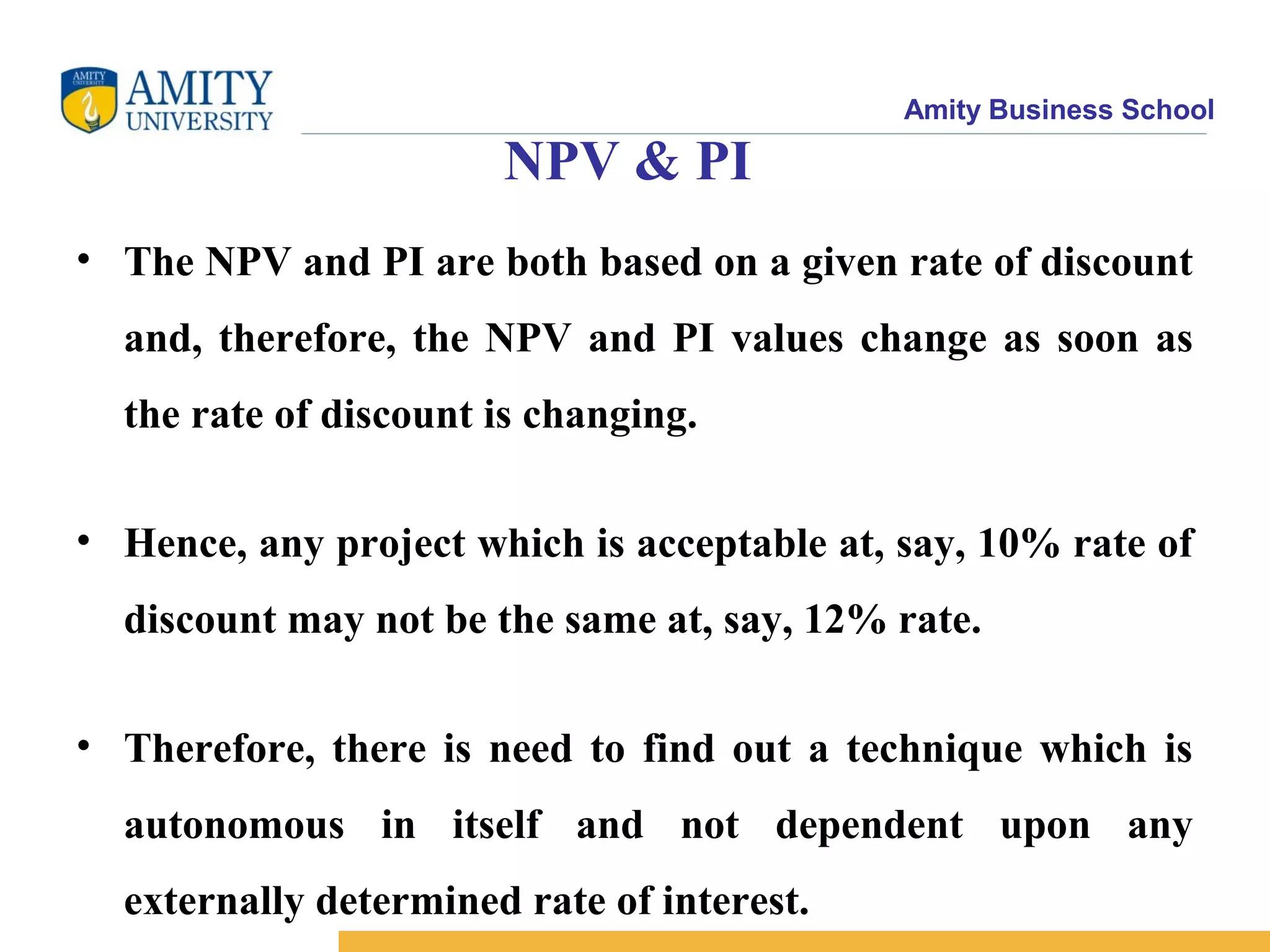 AMITY UNIVERSITY

AMITY
UNIVERSITY

Amity Business School

NPV & PI

• The NPV and PI are both based on a given rate of discount and, therefore, the NPV and PI values change as soon as the rate of discount is changing.

• Hence, any project which is acceptable at, say, 10% rate of discount may not be the same at, say, 12% rate.

• Therefore, there is need to find out a technique which is autonomous in itself and not dependent upon any externally determined rate of interest.